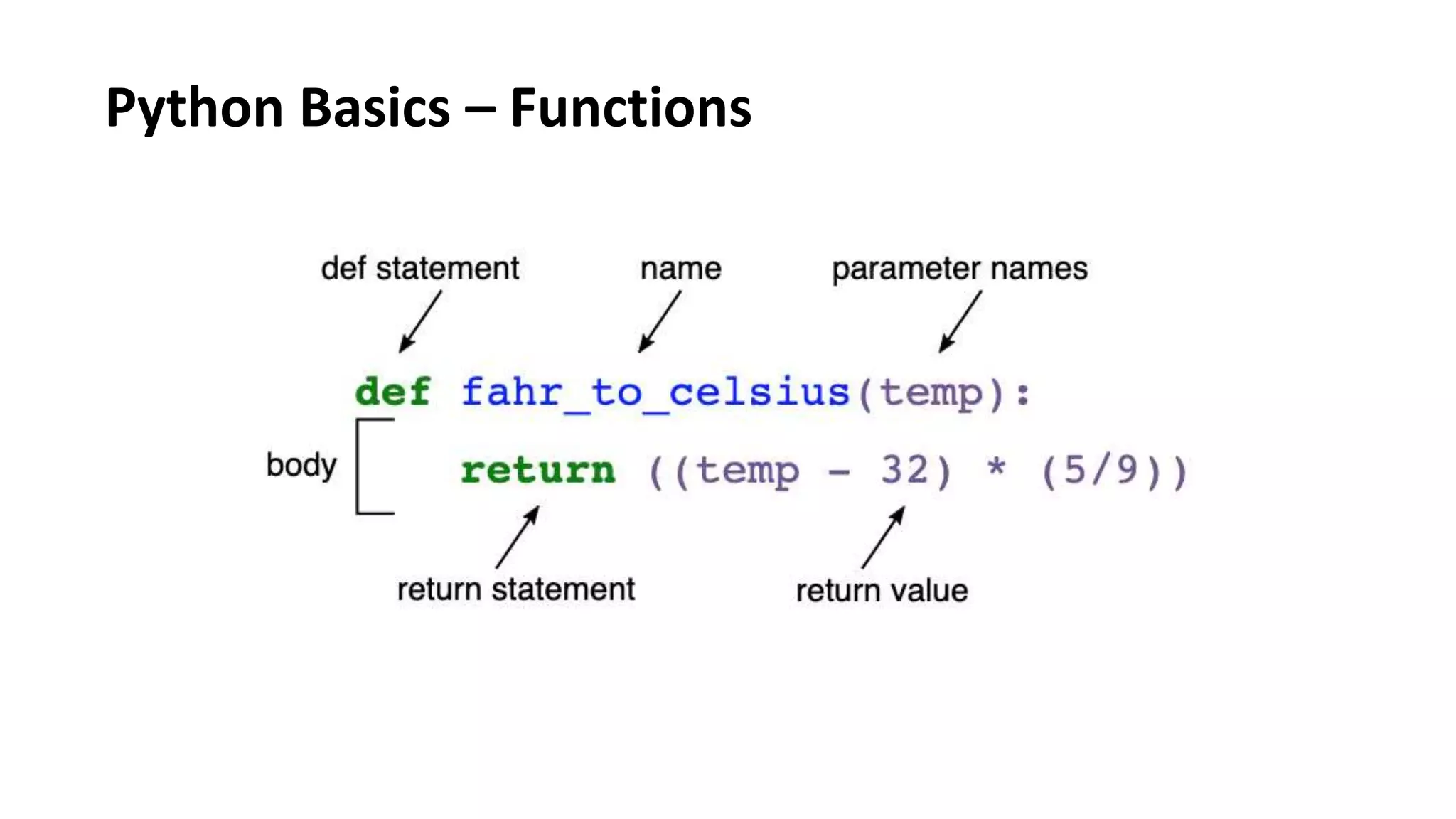 Python Basics – Functions

def statement name parameter names

def fahr_to_celsius(temp):

body

return ((temp - 32) * (5/9))

return statement return value